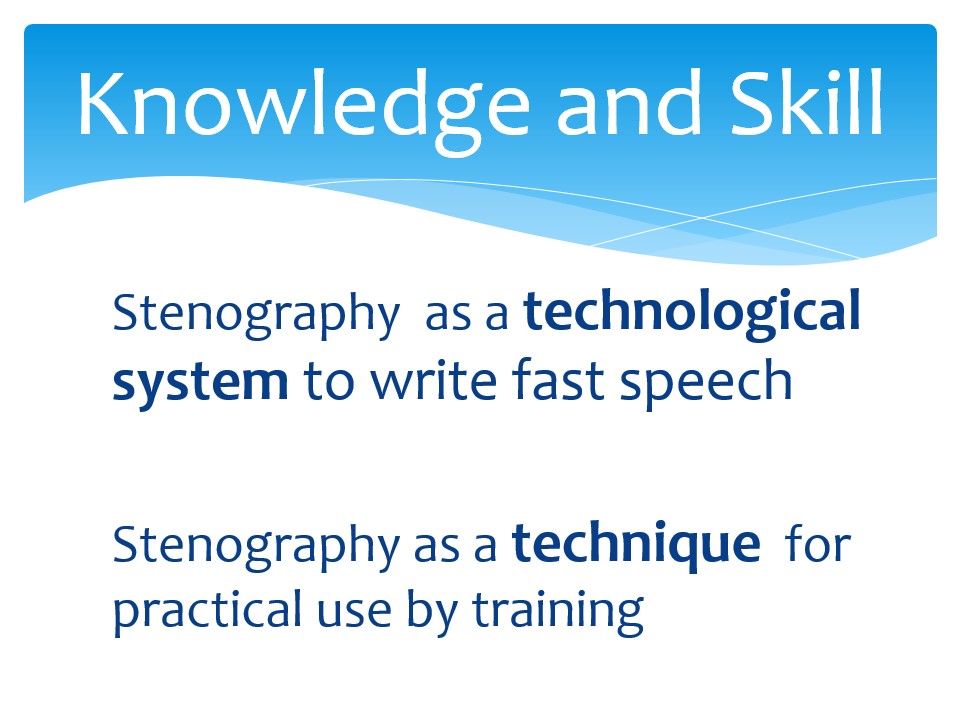 Knowledge and Skill

Stenography as a technological system to write fast speech

Stenography as a technique for practical use by training